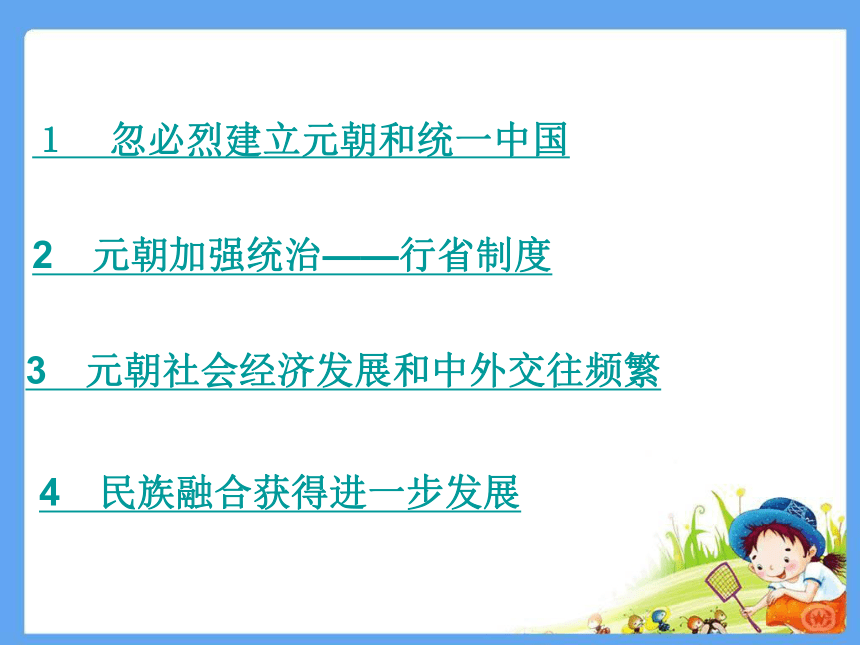 1　忽必烈建立元朝和统一中国

2　元朝加强统治——行省制度

3　元朝社会经济发展和中外交往频繁

4　民族融合获得进一步发展